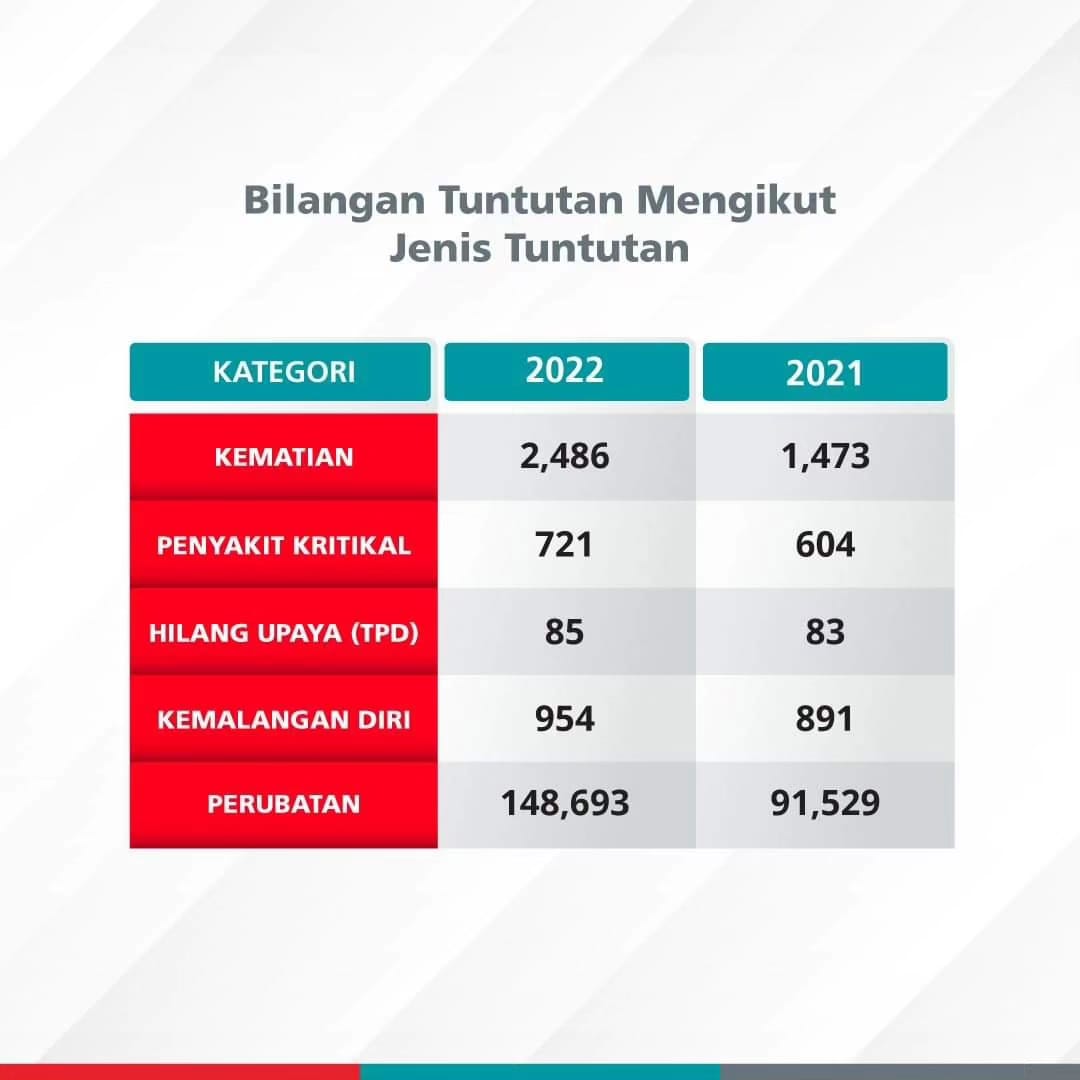 Bilangan Tuntutan Mengikut Jenis Tuntutan

| KATEGORI | 2022 | 2021 |
|---|---|---|
| KEMATIAN | 2,486 | 1,473 |
| PENYAKIT KRITIKAL | 721 | 604 |
| HILANG UPAYA (TPD) | 85 | 83 |
| KEMALANGAN DIRI | 954 | 891 |
| PERUBATAN | 148,693 | 91,529 |